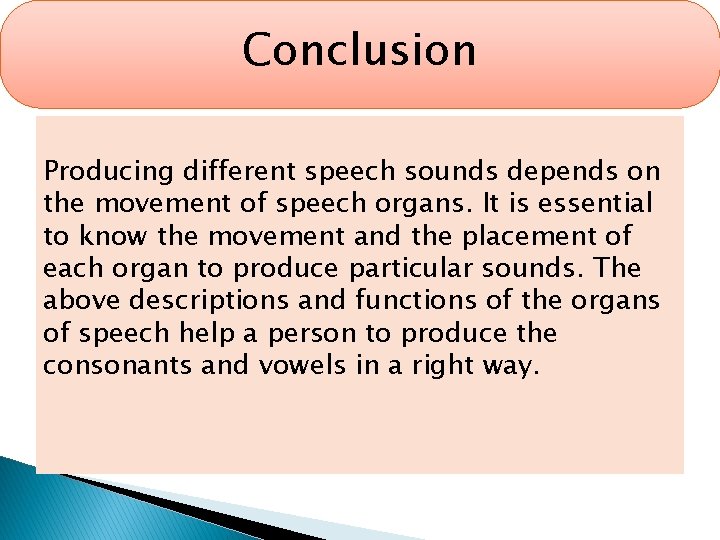 Conclusion

Producing different speech sounds depends on the movement of speech organs. It is essential to know the movement and the placement of each organ to produce particular sounds. The above descriptions and functions of the organs of speech help a person to produce the consonants and vowels in a right way.